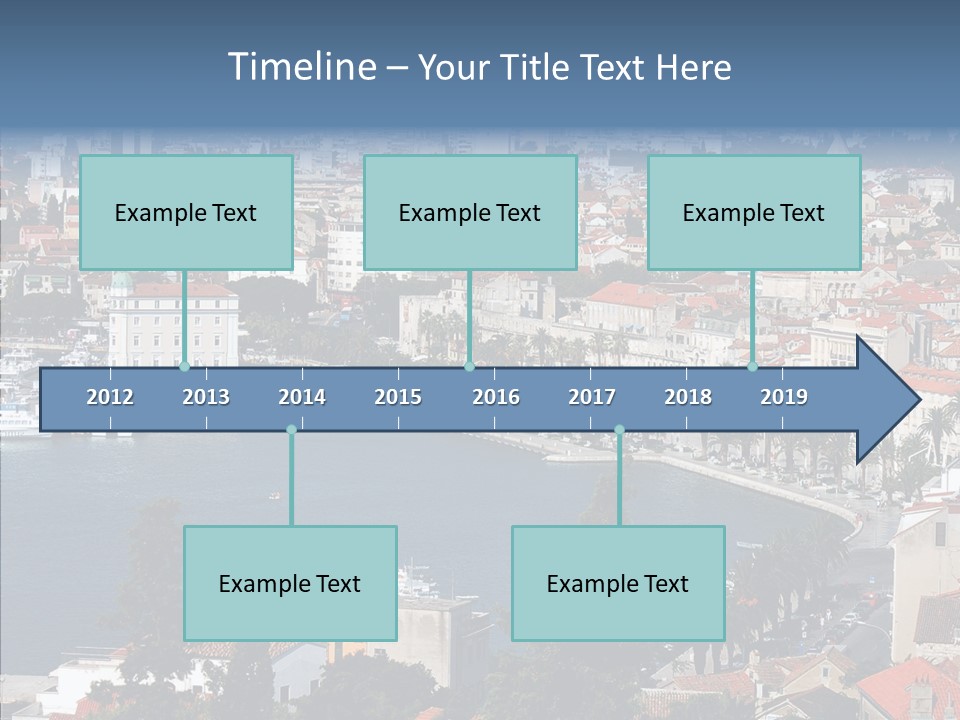 Timeline – Your Title Text Here

Example Text

Example Text

Example Text

2012 2013 2014 2015 2016 2017 2018 2019

Example Text

Example Text